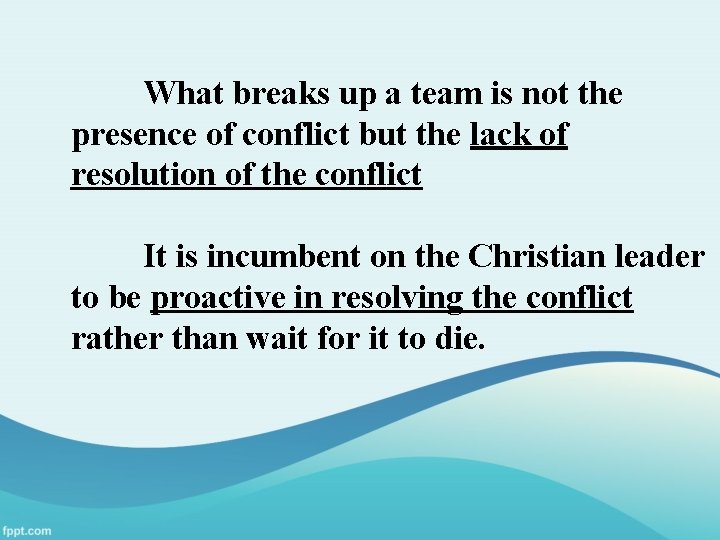 What breaks up a team is not the presence of conflict but the lack of resolution of the conflict

It is incumbent on the Christian leader to be proactive in resolving the conflict rather than wait for it to die.

fppt.com